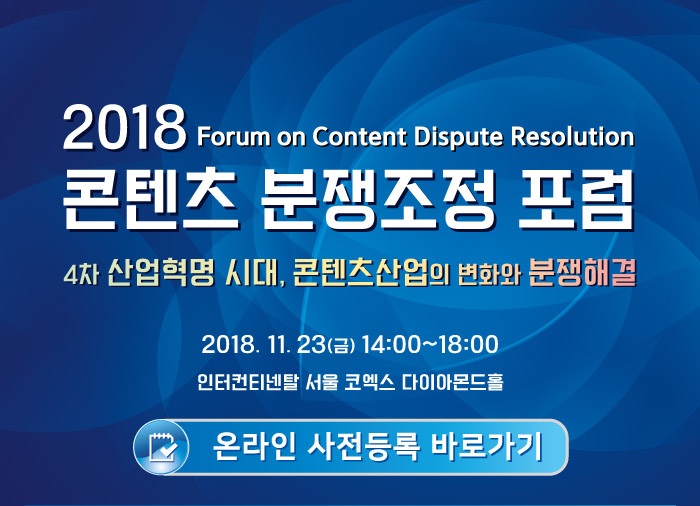 2018 Forum on Content Dispute Resolution
콘텐츠 분쟁조정 포럼

4차 산업혁명 시대, 콘텐츠산업의 변화와 분쟁해결

2018. 11. 23(금) 14:00~18:00
인터컨티넨탈 서울 코엑스 다이아몬드홀

온라인 사전등록 바로가기